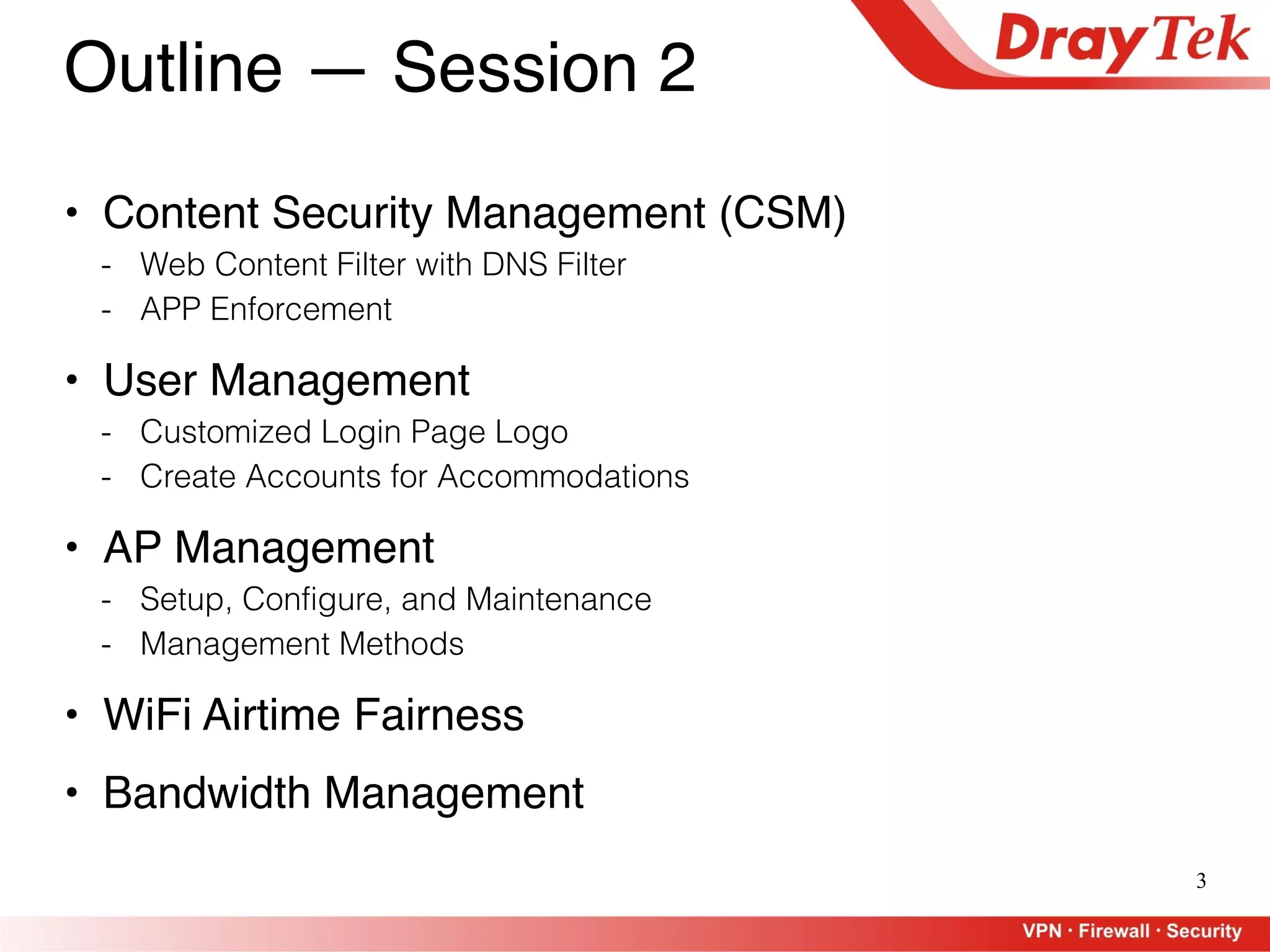 Outline — Session 2

DrayTek

• Content Security Management (CSM)
- Web Content Filter with DNS Filter
- APP Enforcement

• User Management
- Customized Login Page Logo
- Create Accounts for Accommodations

• AP Management
- Setup, Configure, and Maintenance
- Management Methods

• WiFi Airtime Fairness

• Bandwidth Management

3

VPN · Firewall · Security